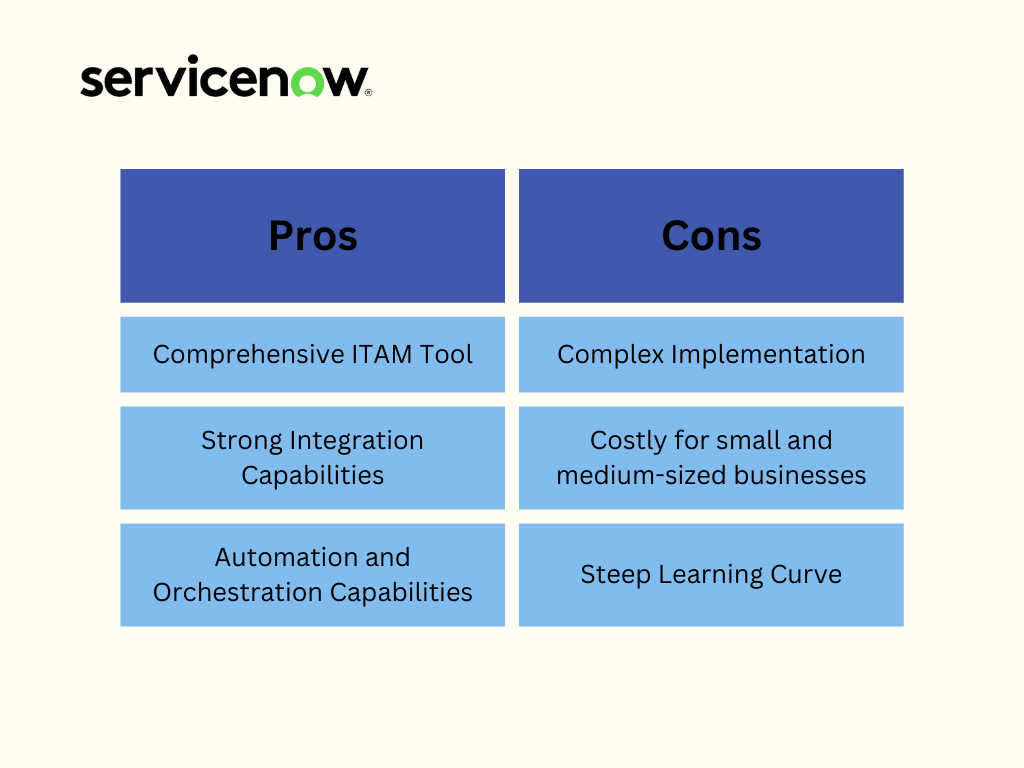 servicenow®

| Pros | Cons |
|---|---|
| Comprehensive ITAM Tool | Complex Implementation |
| Strong Integration Capabilities | Costly for small and medium-sized businesses |
| Automation and Orchestration Capabilities | Steep Learning Curve |